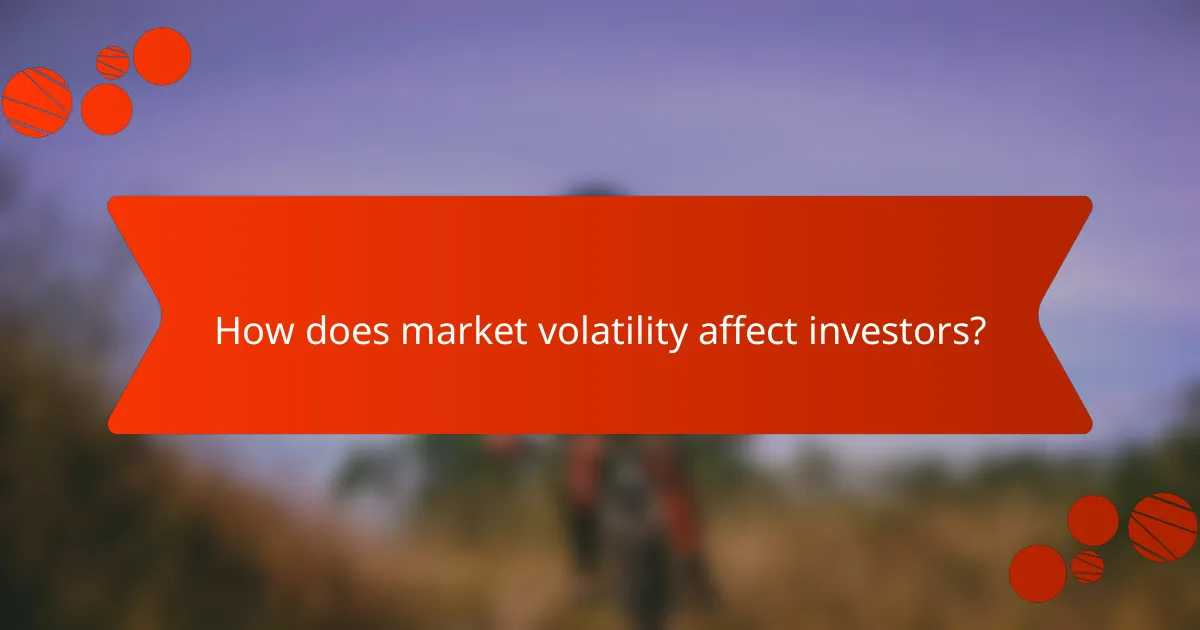 How does market volatility affect investors?